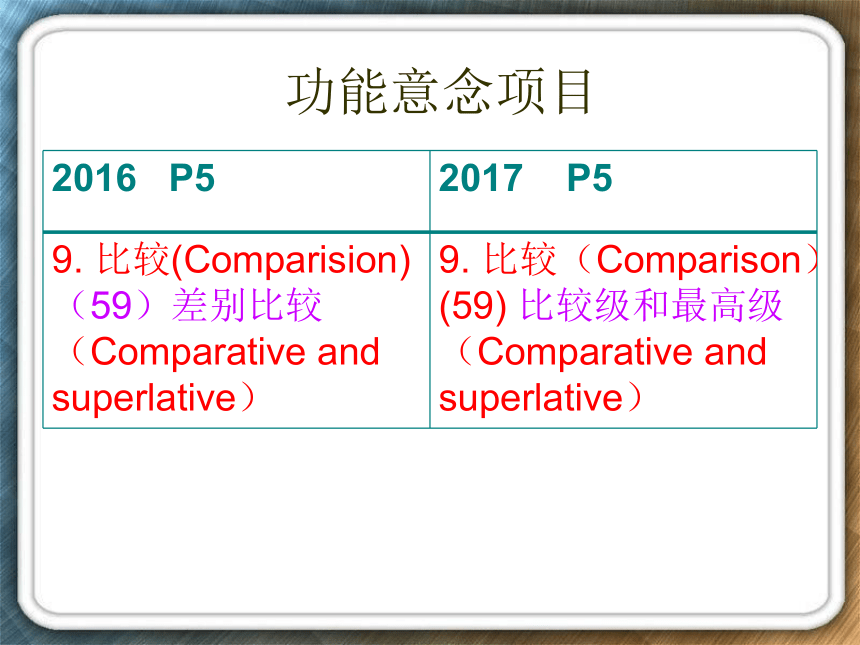 功能意念项目

| 2016 P5 | 2017 P5 |
|---|---|
| 9. 比较(Comparision)（59）差别比较（Comparative and superlative） | 9. 比较（Comparison）(59) 比较级和最高级（Comparative and superlative） |